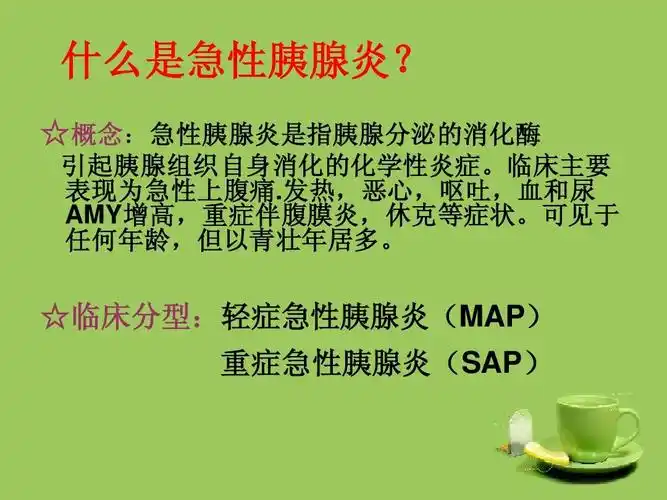 什么是急性胰腺炎？

☆概念：急性胰腺炎是指胰腺分泌的消化酶引起胰腺组织自身消化的化学性炎症。临床主要表现为急性上腹痛.发热，恶心，呕吐，血和尿AMY增高，重症伴腹膜炎，休克等症状。可见于任何年龄，但以青壮年居多。

☆临床分型：轻症急性胰腺炎（MAP）
重症急性胰腺炎（SAP）